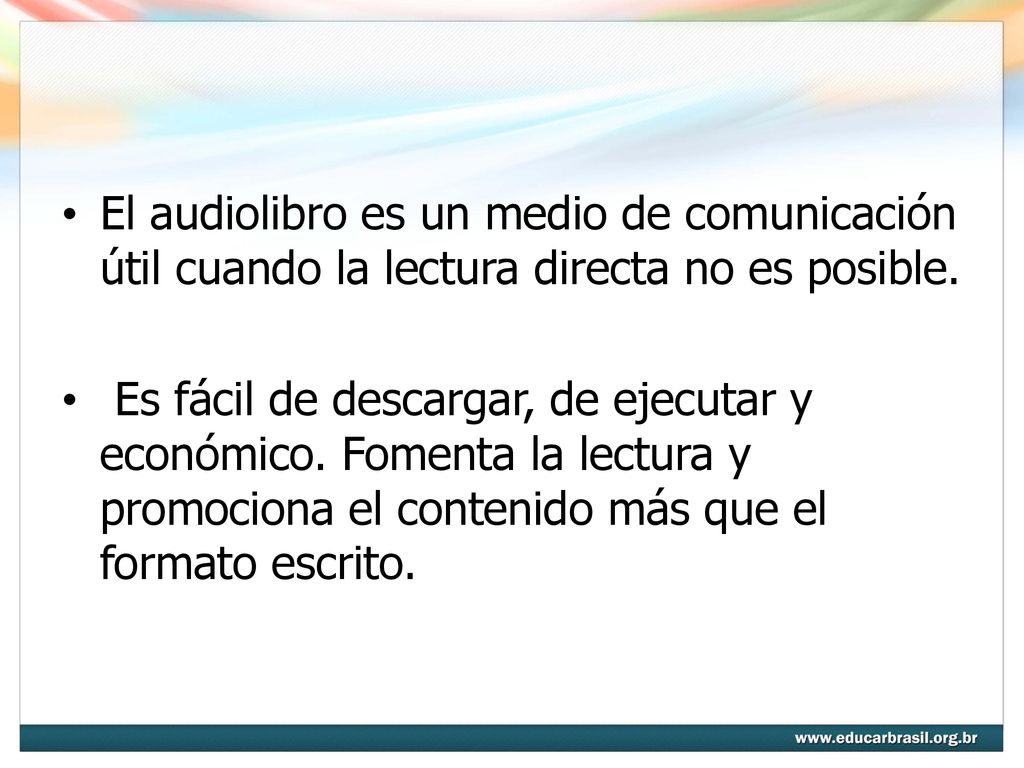 • El audiolibro es un medio de comunicación útil cuando la lectura directa no es posible.

• Es fácil de descargar, de ejecutar y económico. Fomenta la lectura y promociona el contenido más que el formato escrito.

www.educarbrasil.org.br